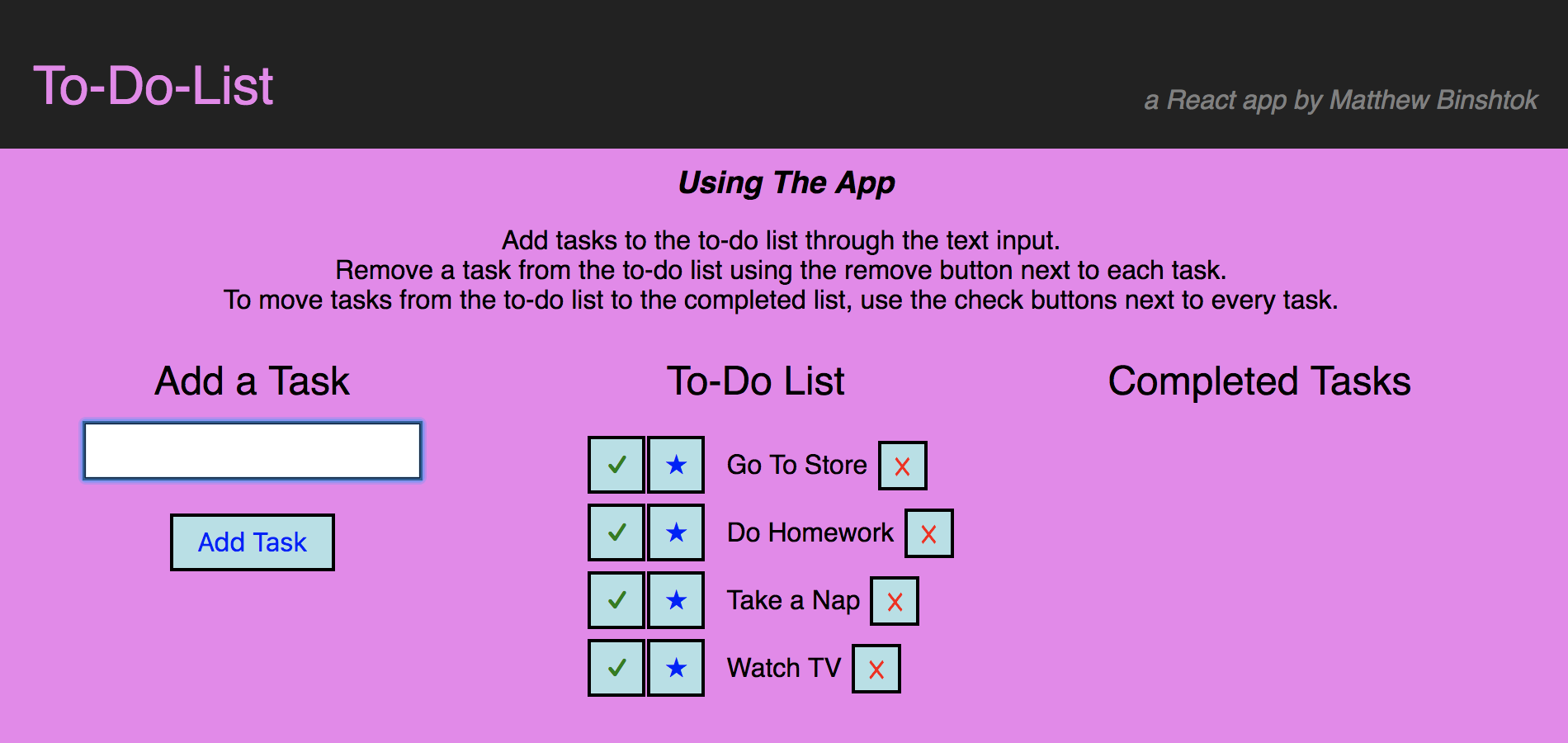 To-Do-List

a React app by Matthew Binshtok

Using The App

Add tasks to the to-do list through the text input.
Remove a task from the to-do list using the remove button next to each task.
To move tasks from the to-do list to the completed list, use the check buttons next to every task.

Add a Task

Add Task

To-Do List

✓ ★ Go To Store X

✓ ★ Do Homework X

✓ ★ Take a Nap X

✓ ★ Watch TV X

Completed Tasks